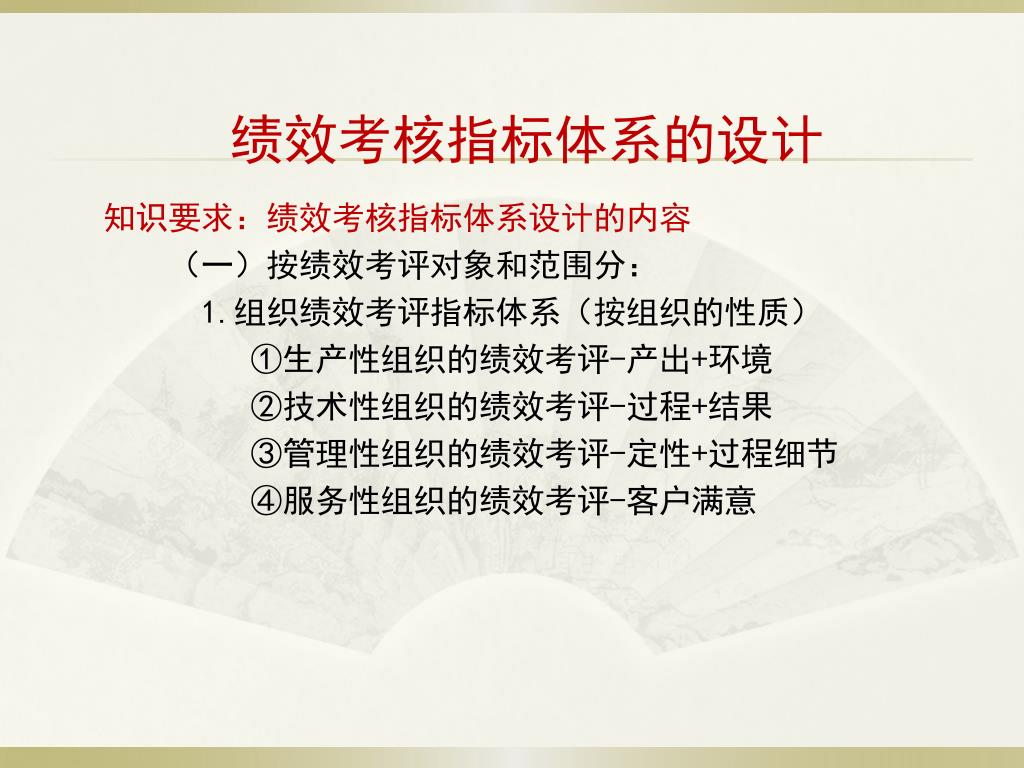 绩效考核指标体系的设计

知识要求：绩效考核指标体系设计的内容

（一）按绩效考评对象和范围分：

1.组织绩效考评指标体系（按组织的性质）

①生产性组织的绩效考评-产出+环境

②技术性组织的绩效考评-过程+结果

③管理性组织的绩效考评-定性+过程细节

④服务性组织的绩效考评-客户满意